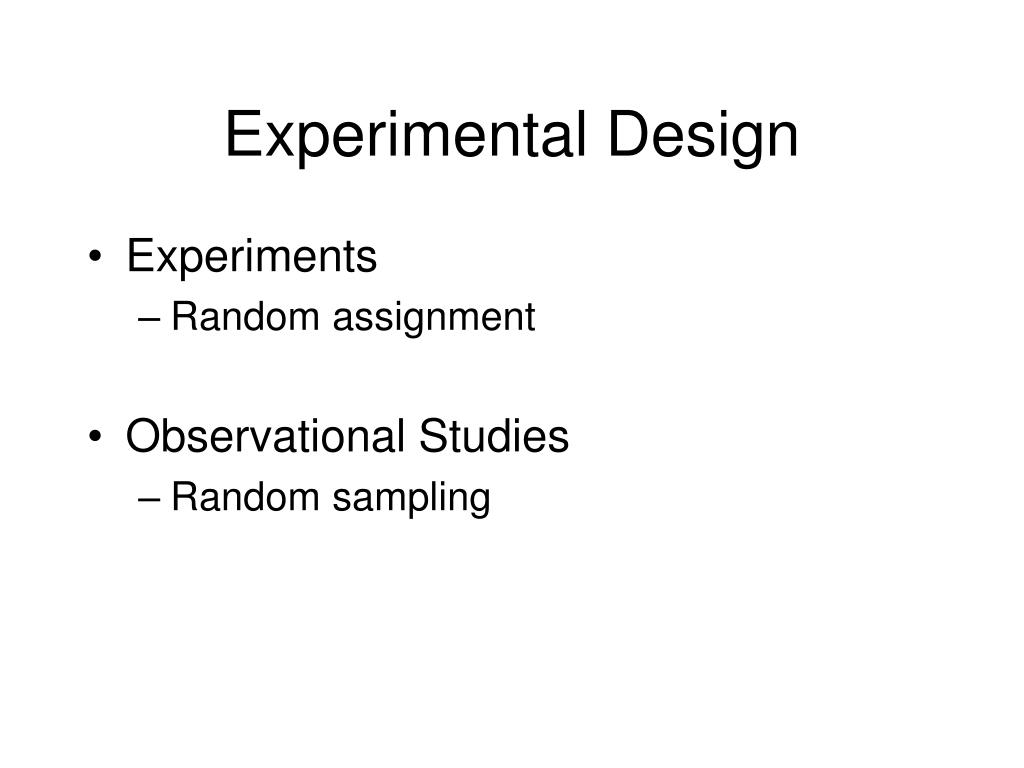 Experimental Design

• Experiments
– Random assignment

• Observational Studies
– Random sampling